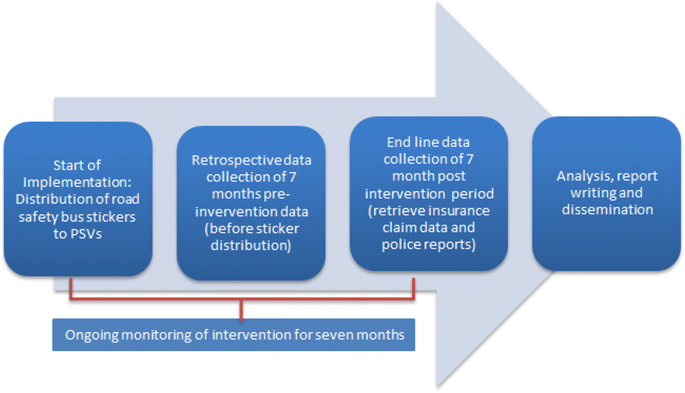 Start of Implementation: Distribution of road safety bus stickers to PSVs

Retrospective data collection of 7 months pre-invervention data (before sticker distribution)

End line data collection of 7 month post intervention period (retrieve insurance claim data and police reports)

Analysis, report writing and dissemination

Ongoing monitoring of intervention for seven months